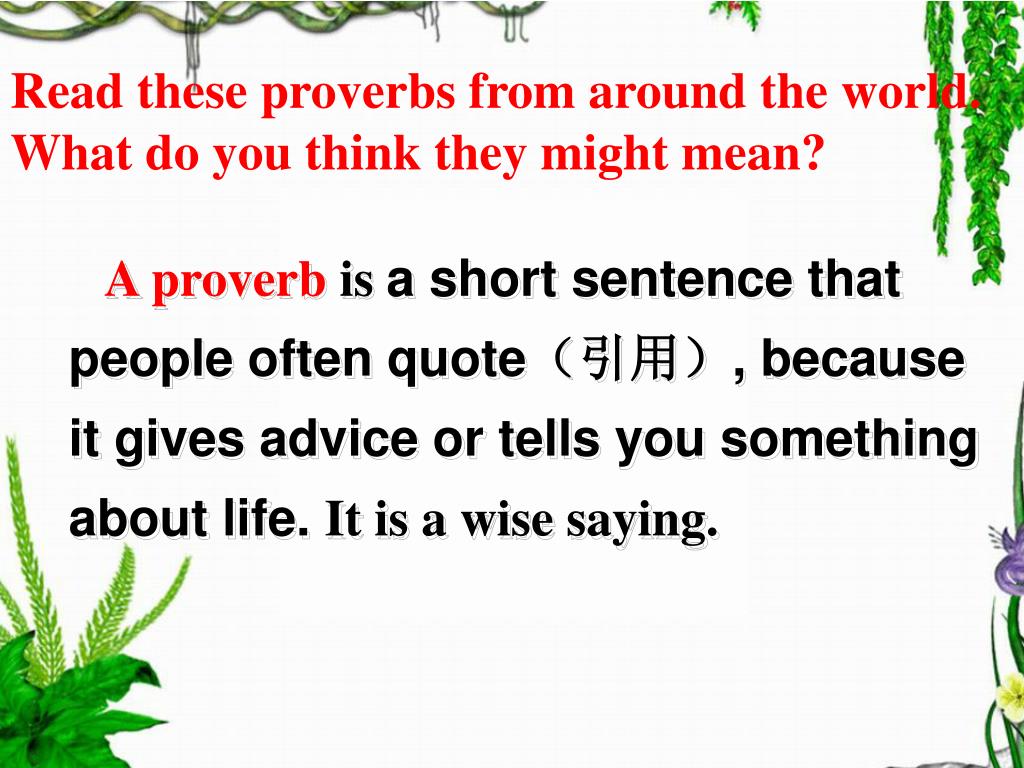 Read these proverbs from around the world. What do you think they might mean?

A proverb is a short sentence that people often quote（引用）, because it gives advice or tells you something about life. It is a wise saying.